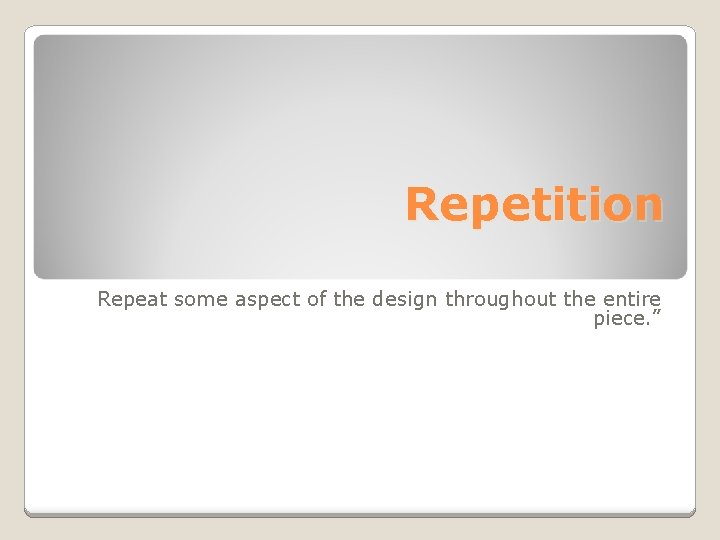 Repetition

Repeat some aspect of the design throughout the entire piece.”